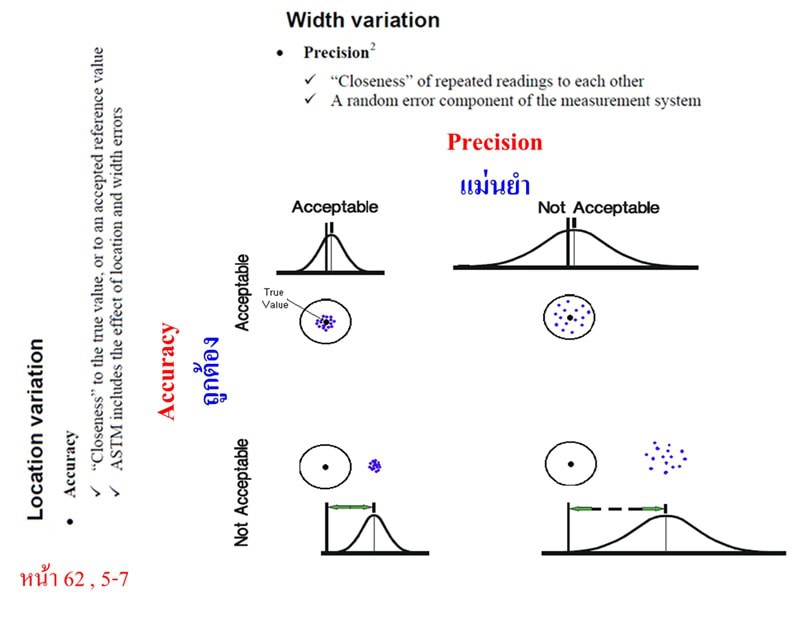 Width variation

• Precision$^2$

✓ "Closeness" of repeated readings to each other
✓ A random error component of the measurement system

Precision

แม่นยำ

Acceptable

Not Acceptable

Location variation

• Accuracy

✓ "Closeness" to the true value, or to an accepted reference value
✓ ASTM includes the effect of location and width errors

Accuracy

ถูกต้อง

Acceptable

True Value

Not Acceptable

หน้า 62 , 5-7